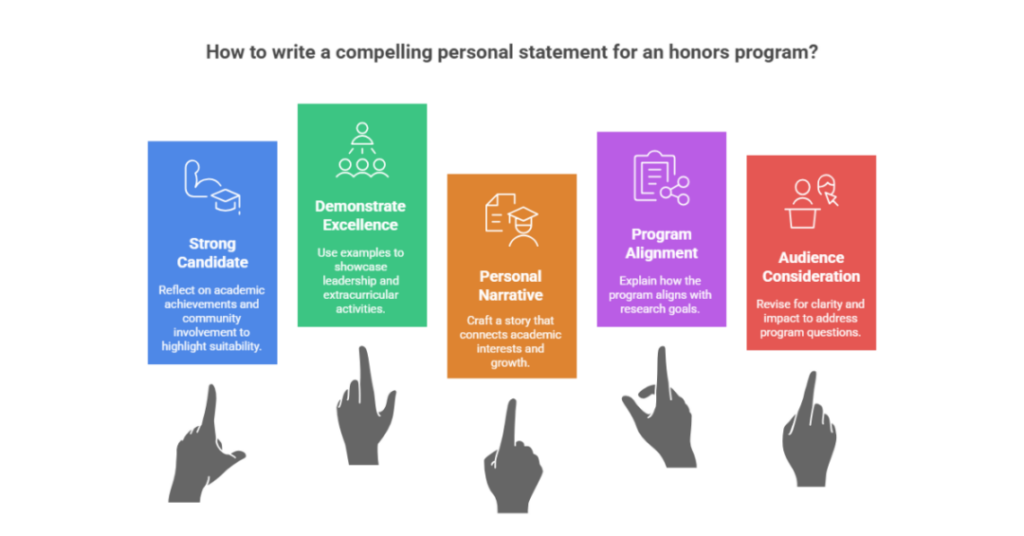 How to write a compelling personal statement for an honors program?

Strong Candidate

Reflect on academic achievements and community involvement to highlight suitability.

Demonstrate Excellence

Use examples to showcase leadership and extracurricular activities.

Personal Narrative

Craft a story that connects academic interests and growth.

Program Alignment

Explain how the program aligns with research goals.

Audience Consideration

Revise for clarity and impact to address program questions.